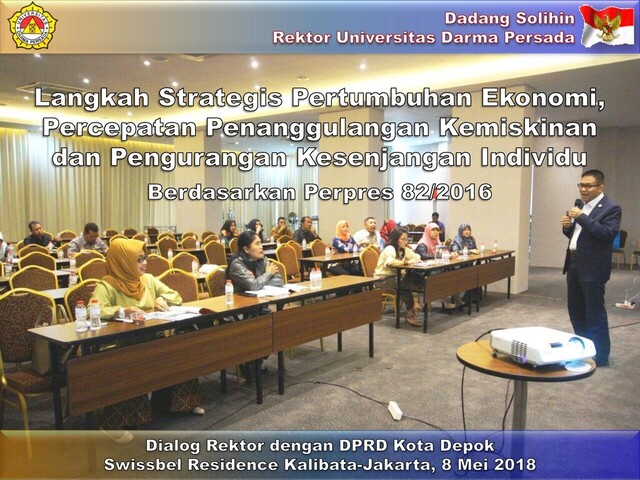 Dadang Solihin
Rektor Universitas Darma Persada

Langkah Strategis Pertumbuhan Ekonomi, Percepatan Penanggulangan Kemiskinan dan Pengurangan Kesenjangan Individu

Berdasarkan Perpres 82/2016

Dialog Rektor dengan DPRD Kota Depok
Swissbel Residence Kalibata-Jakarta, 8 Mei 2018